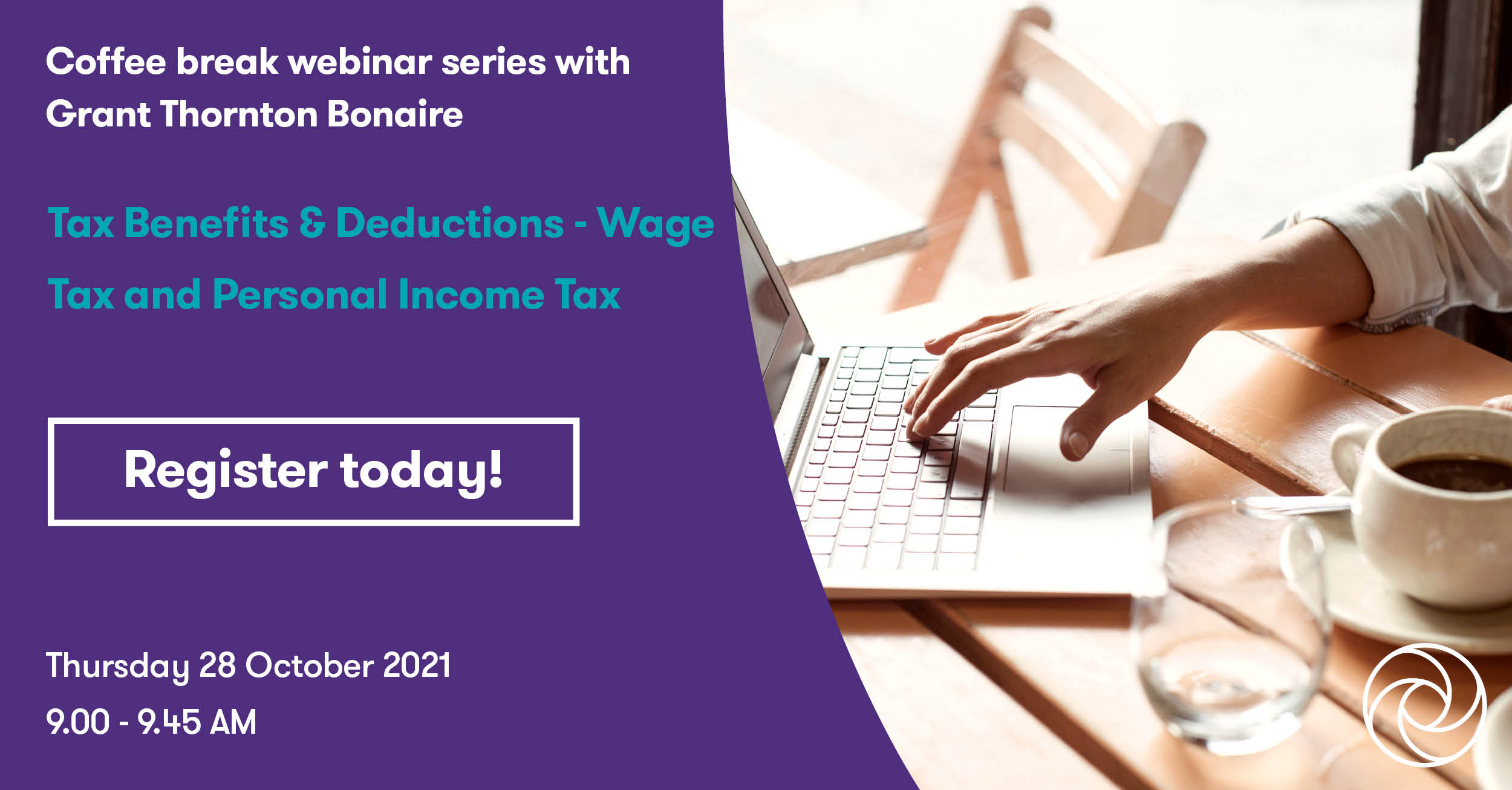 Coffee break webinar series with Grant Thornton Bonaire

Tax Benefits & Deductions - Wage Tax and Personal Income Tax

Register today!

Thursday 28 October 2021
9.00 - 9.45 AM